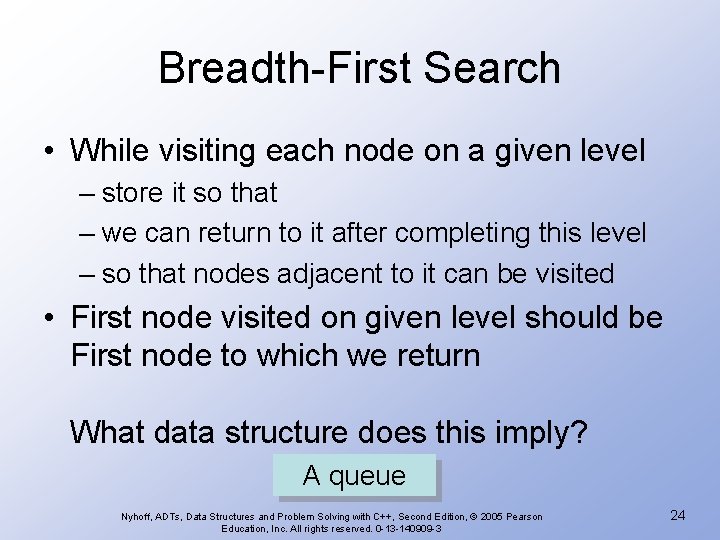 Breadth-First Search

• While visiting each node on a given level
– store it so that
– we can return to it after completing this level
– so that nodes adjacent to it can be visited

• First node visited on given level should be First node to which we return

What data structure does this imply?

A queue

Nyhoff, ADTs, Data Structures and Problem Solving with C++, Second Edition, © 2005 Pearson Education, Inc. All rights reserved. 0-13-140909-3

24